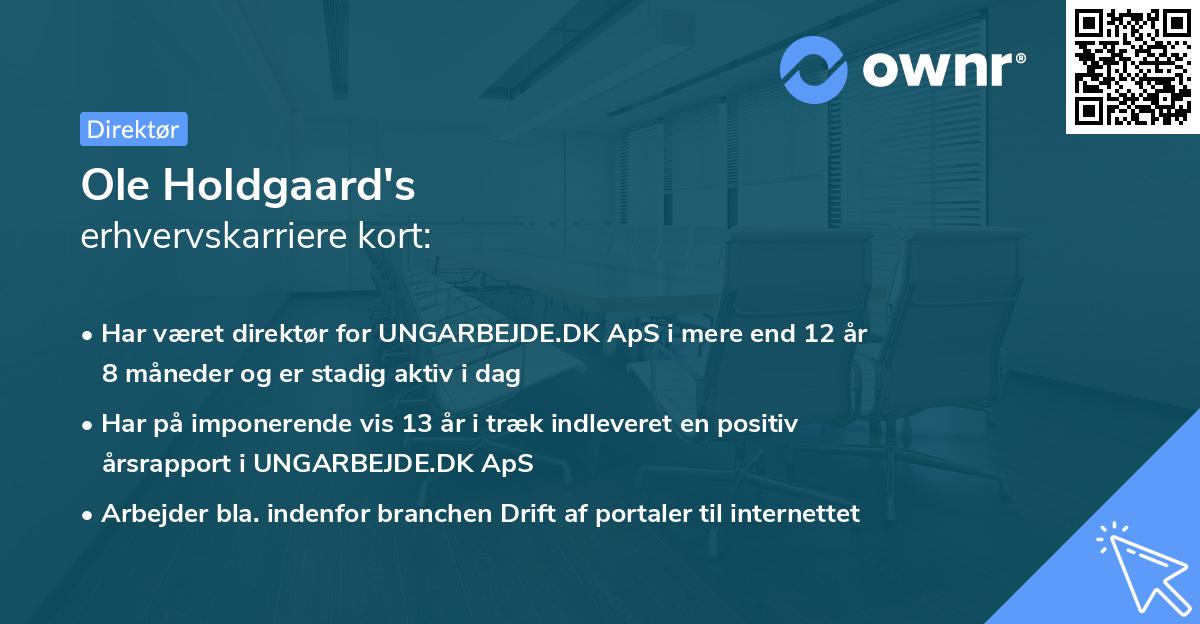 ownr®

Direktør

Ole Holdgaard's
erhvervskarriere kort:

• Har været direktør for UNGARBEJDE.DK ApS i mere end 12 år 8 måneder og er stadig aktiv i dag

• Har på imponerende vis 13 år i træk indleveret en positiv årsrapport i UNGARBEJDE.DK ApS

• Arbejder bla. indenfor branchen Drift af portaler til internettet